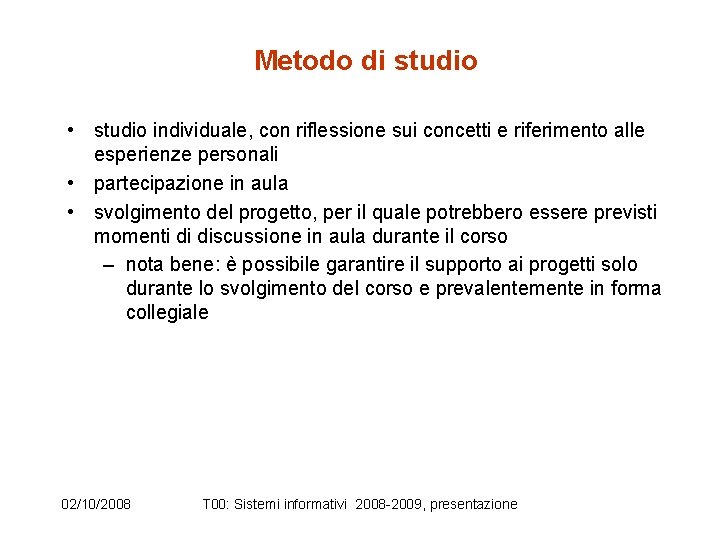 Metodo di studio

• studio individuale, con riflessione sui concetti e riferimento alle esperienze personali
• partecipazione in aula
• svolgimento del progetto, per il quale potrebbero essere previsti momenti di discussione in aula durante il corso
– nota bene: è possibile garantire il supporto ai progetti solo durante lo svolgimento del corso e prevalentemente in forma collegiale

02/10/2008 T00: Sistemi informativi 2008-2009, presentazione